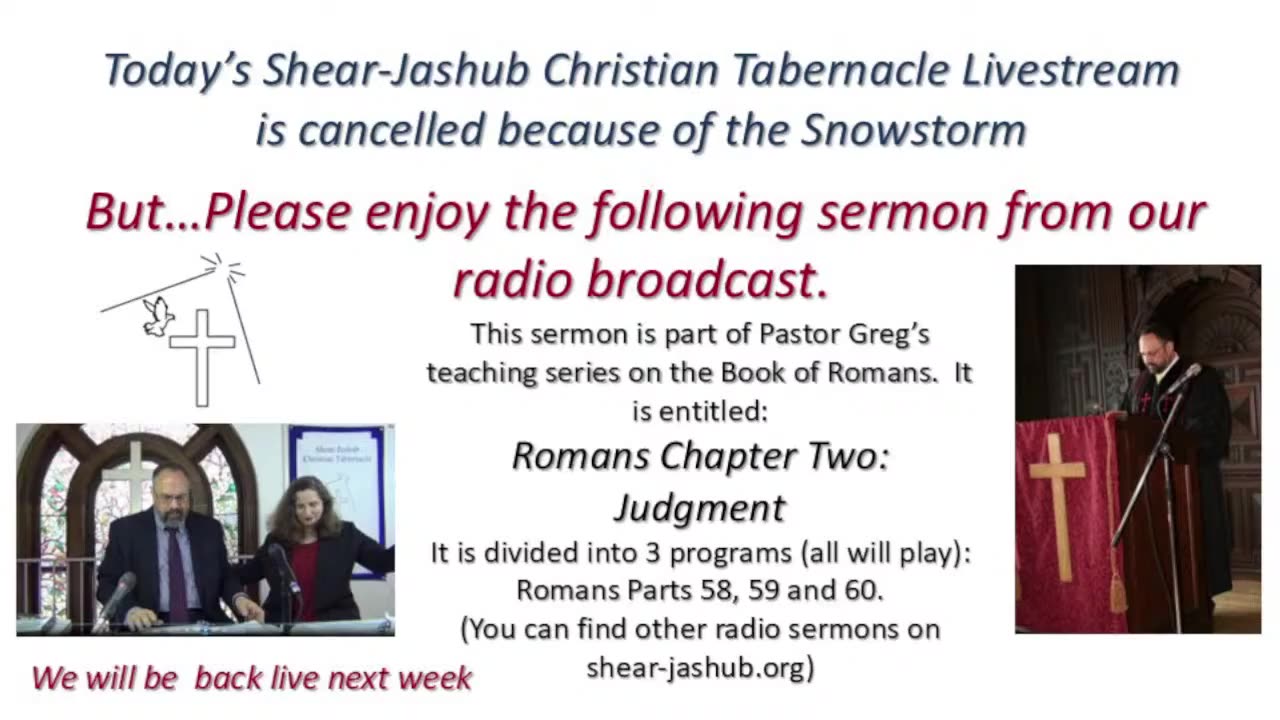 Today's Shear-Jashub Christian Tabernacle Livestream is cancelled because of the Snowstorm

But…Please enjoy the following sermon from our radio broadcast.

This sermon is part of Pastor Greg's teaching series on the Book of Romans. It is entitled:

Romans Chapter Two: Judgment

It is divided into 3 programs (all will play): Romans Parts 58, 59 and 60.

(You can find other radio sermons on shear-jashub.org)

Shear-Jashub Christian Tabernacle

We will be back live next week